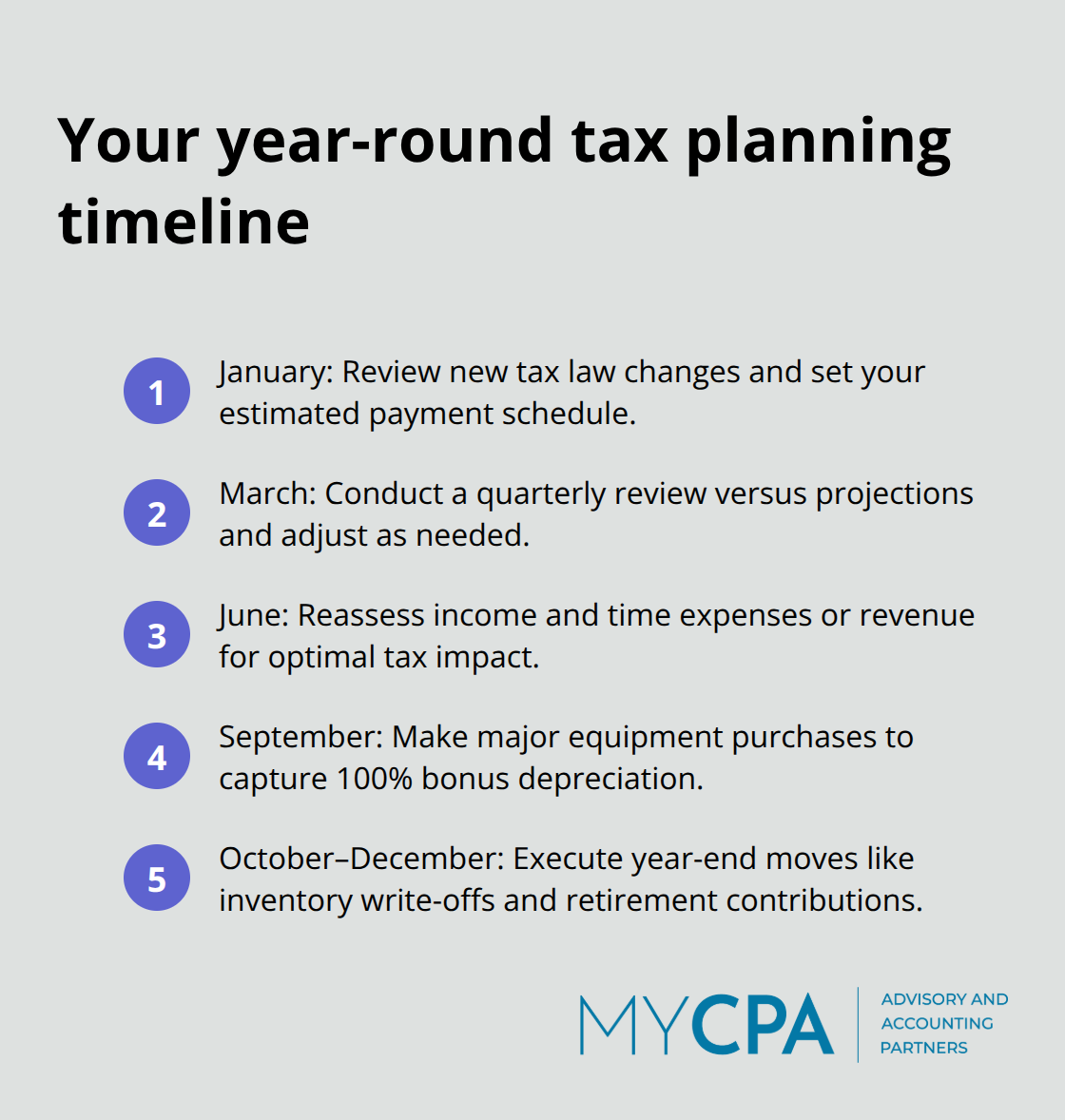 Your year-round tax planning timeline

1 January: Review new tax law changes and set your estimated payment schedule.

2 March: Conduct a quarterly review versus projections and adjust as needed.

3 June: Reassess income and time expenses or revenue for optimal tax impact.

4 September: Make major equipment purchases to capture 100% bonus depreciation.

5 October–December: Execute year-end moves like inventory write-offs and retirement contributions.

MYCPA ADVISORY AND ACCOUNTING PARTNERS